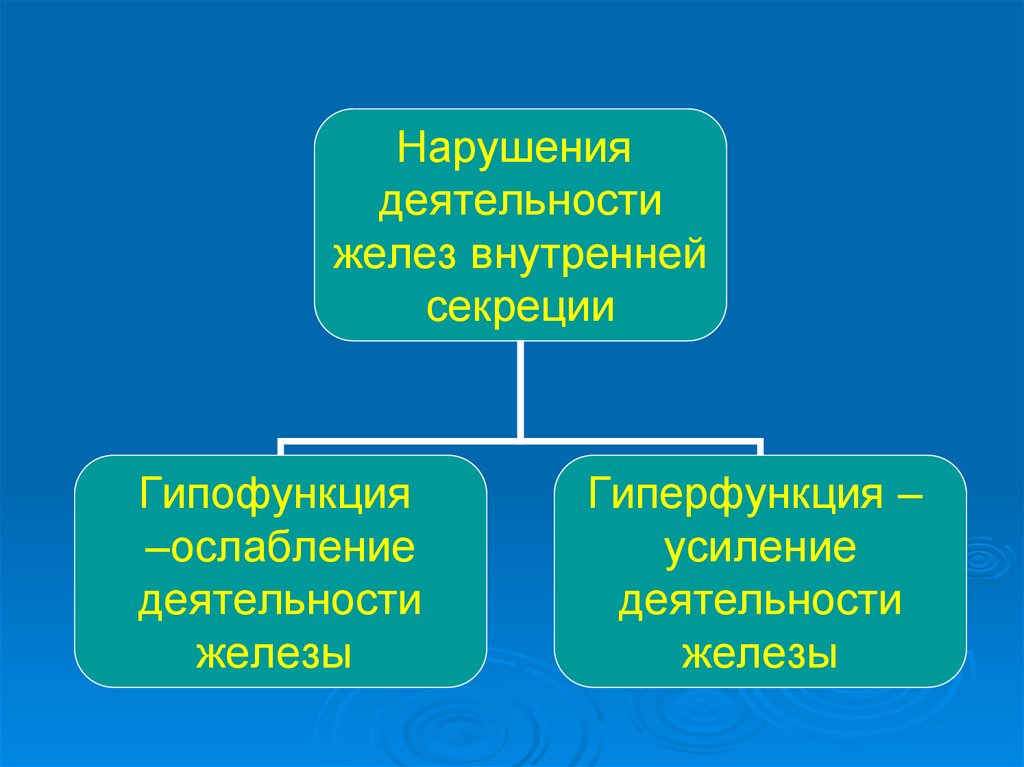 Нарушения деятельности желез внутренней секреции

Гипофункция –ослабление деятельности железы

Гиперфункция – усиление деятельности железы